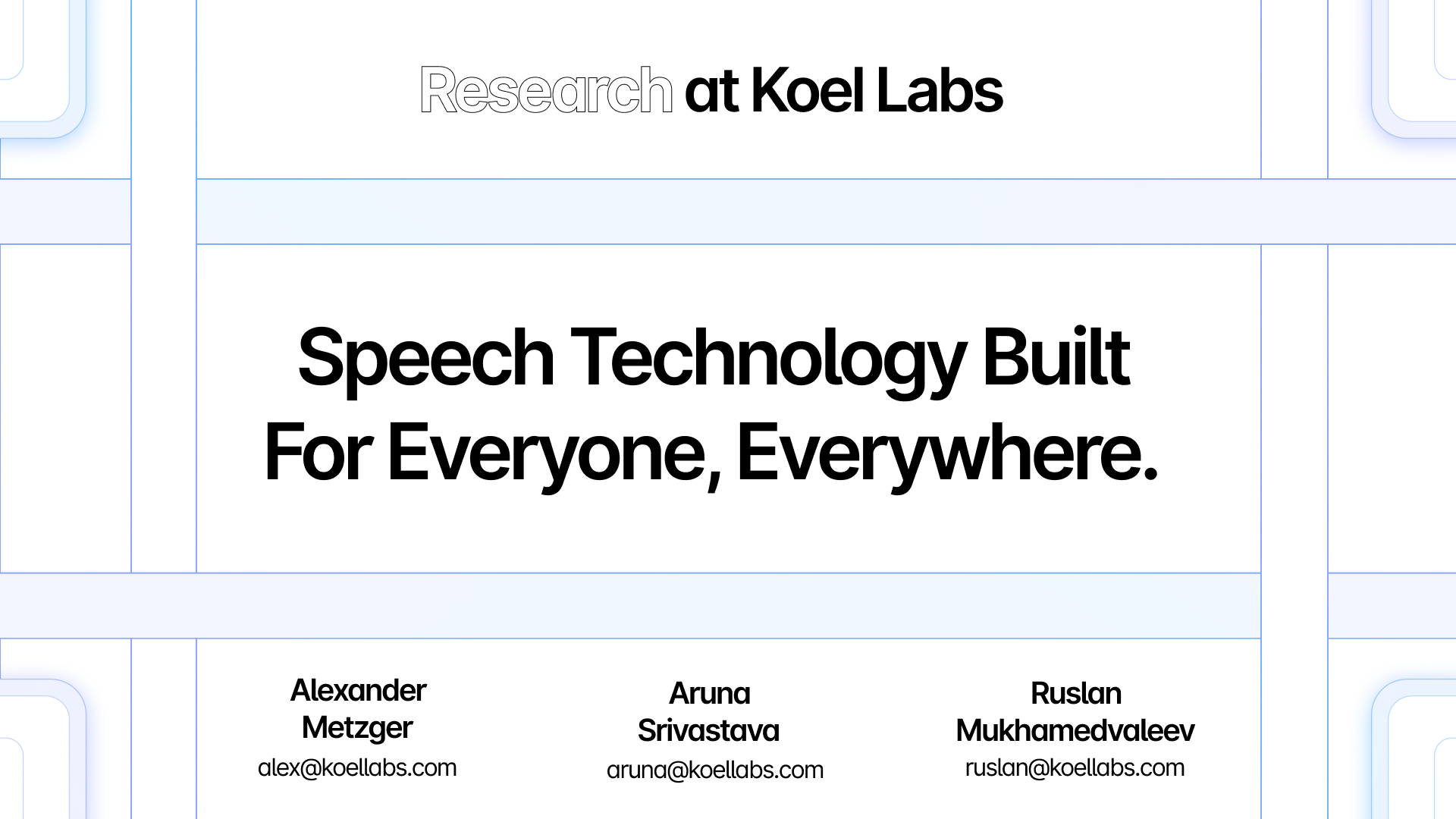 Research at Koel Labs

Speech Technology Built For Everyone, Everywhere.

Alexander Metzger
alex@koellabs.com

Aruna Srivastava
aruna@koellabs.com

Ruslan Mukhamedvaleev
ruslan@koellabs.com